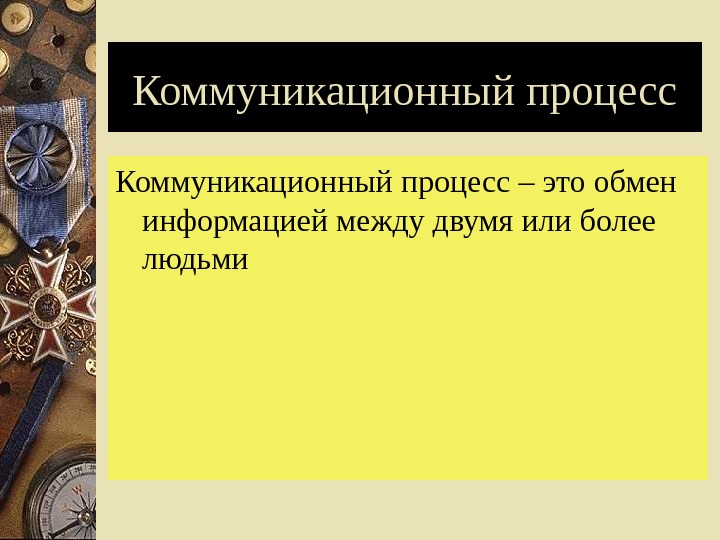 Коммуникационный процесс

Коммуникационный процесс – это обмен информацией между двумя или более людьми